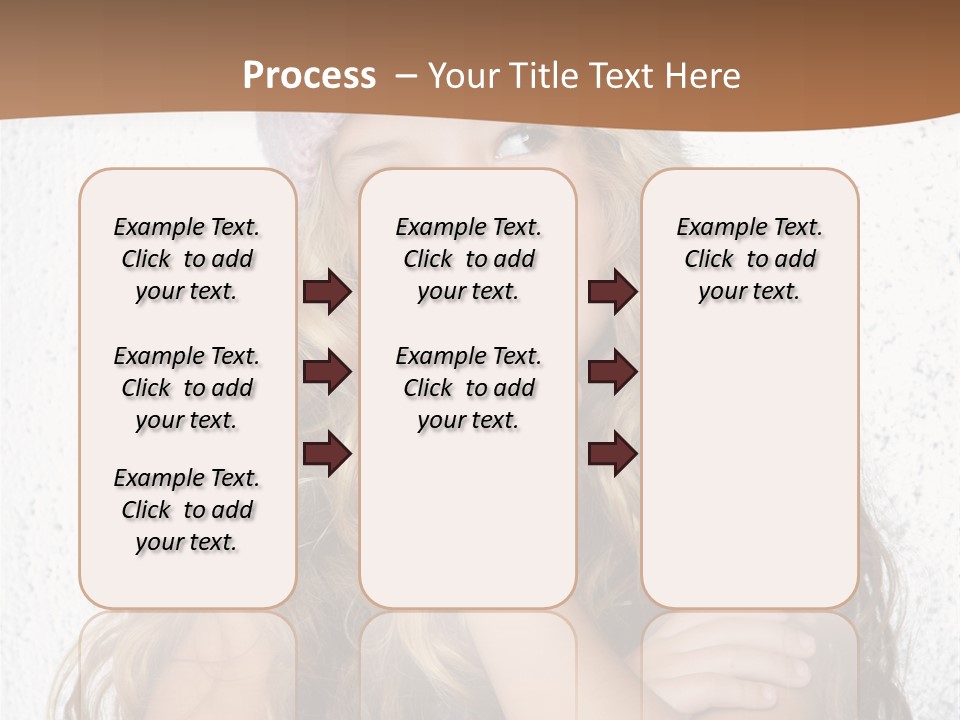 Process – Your Title Text Here

Example Text. Click to add your text.

Example Text. Click to add your text.

Example Text. Click to add your text.

Example Text. Click to add your text.

Example Text. Click to add your text.

Example Text. Click to add your text.